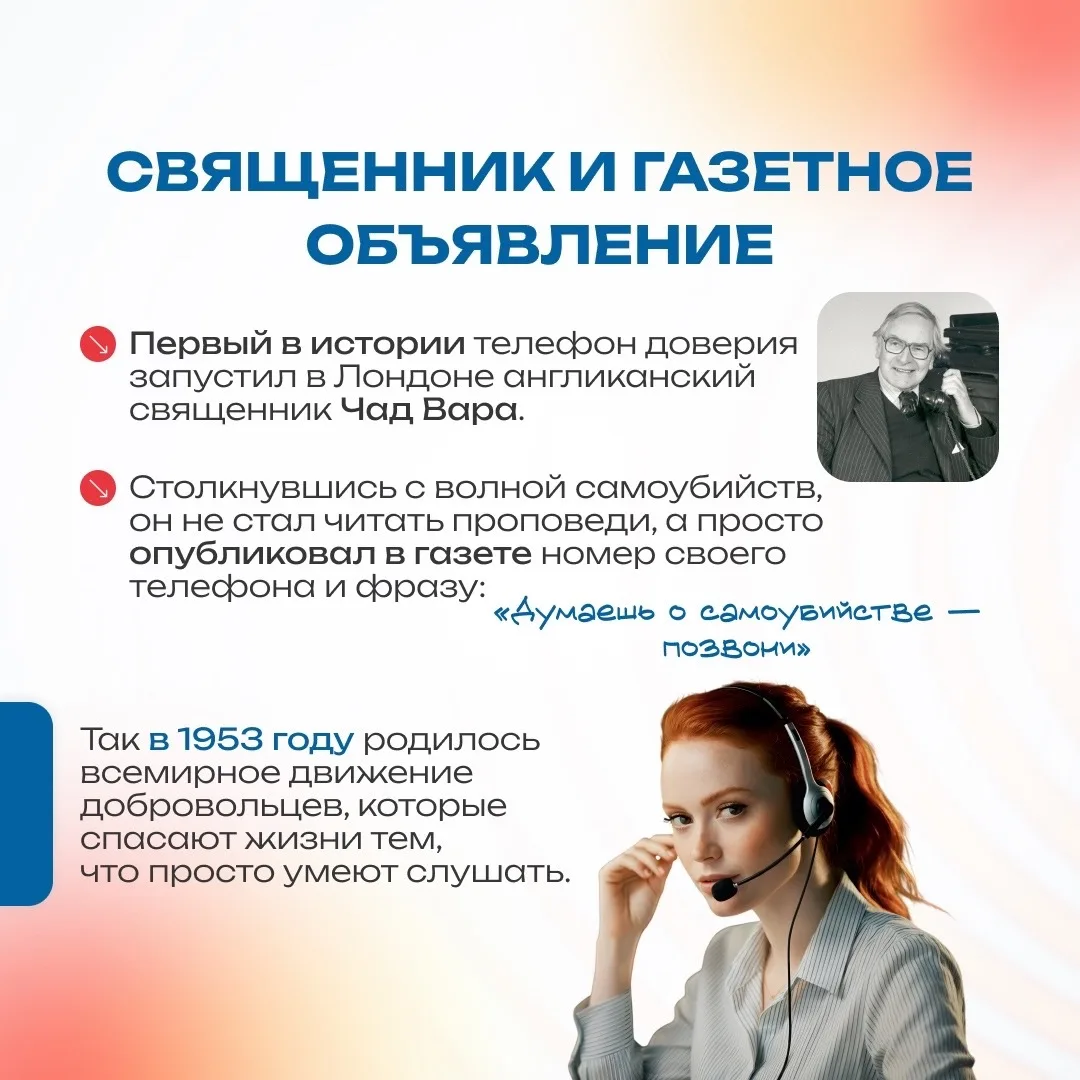 СВЯЩЕННИК И ГАЗЕТНОЕ ОБЪЯВЛЕНИЕ

Первый в истории телефон доверия запустил в Лондоне англиканский священник Чад Вара.

Столкнувшись с волной самоубийств, он не стал читать проповеди, а просто опубликовал в газете номер своего телефона и фразу:

«Думаешь о самоубийстве — позвони»

Так в 1953 году родилось всемирное движение добровольцев, которые спасают жизни тем, что просто умеют слушать.